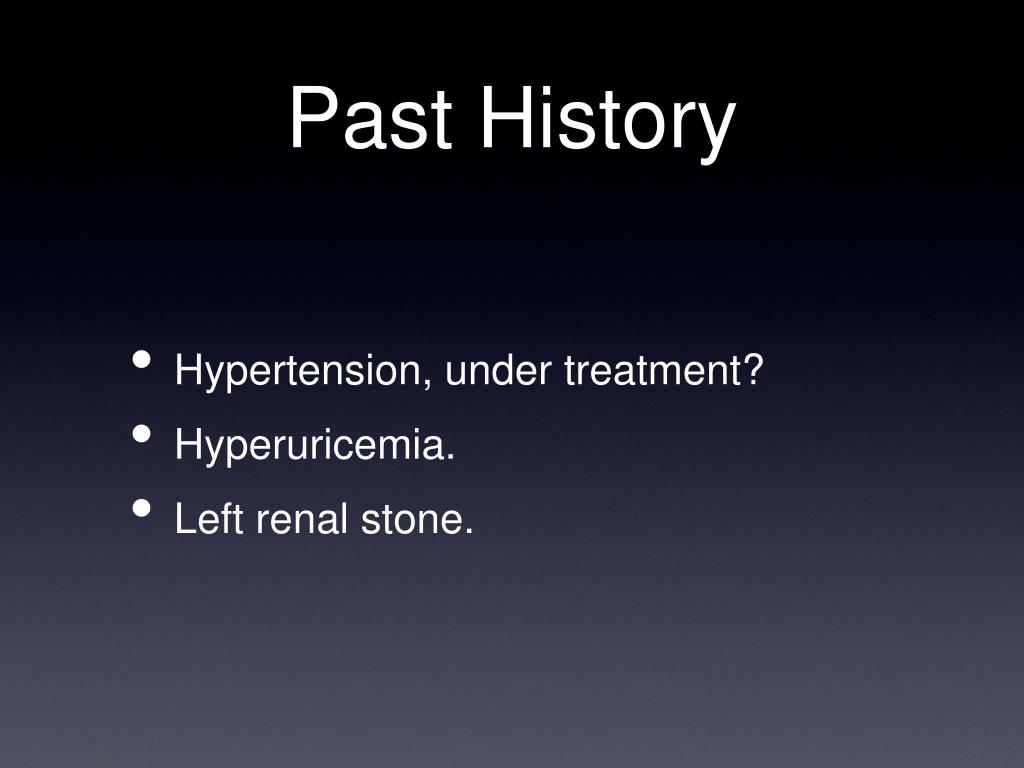 Past History

• Hypertension, under treatment?
• Hyperuricemia.
• Left renal stone.